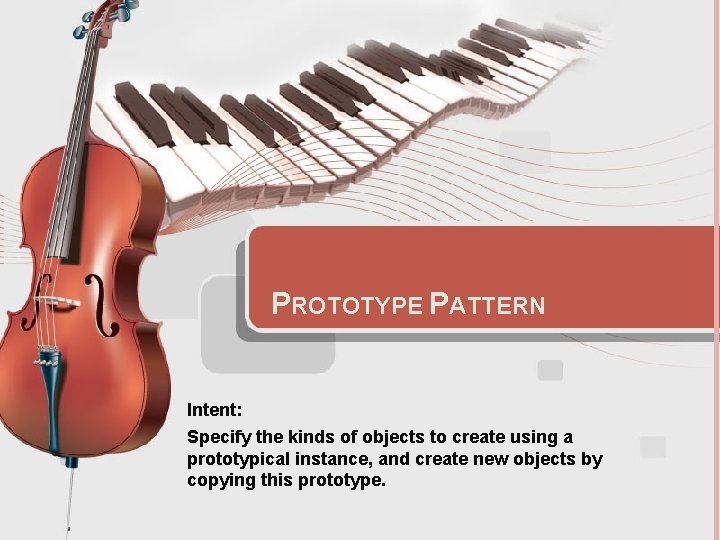 PROTOTYPE PATTERN

Intent:

Specify the kinds of objects to create using a prototypical instance, and create new objects by copying this prototype.